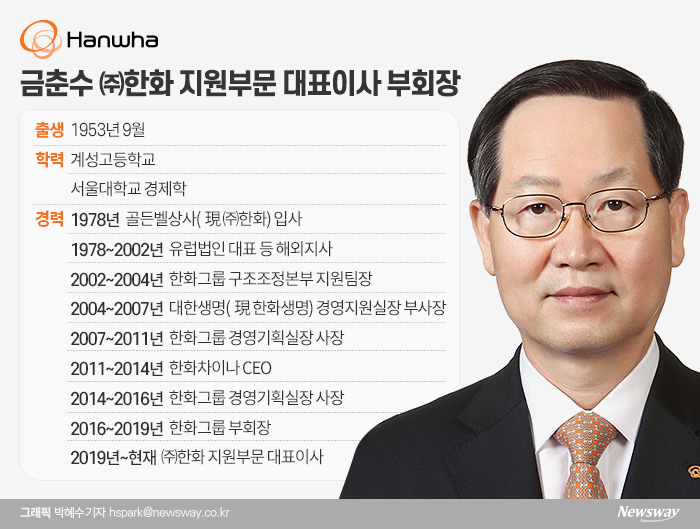 Hanwha

금춘수 ㈜한화 지원부문 대표이사 부회장

출생 1953년 9월

학력 계성고등학교

서울대학교 경제학

경력 1978년 골든벨상사( 現㈜한화) 입사

1978~2002년 유럽법인 대표 등 해외지사

2002~2004년 한화그룹 구조조정본부 지원팀장

2004~2007년 대한생명( 現 한화생명) 경영지원실장 부사장

2007~2011년 한화그룹 경영기획실장 사장

2011~2014년 한화차이나 CEO

2014~2016년 한화그룹 경영기획실장 사장

2016~2019년 한화그룹 부회장

2019년~현재 ㈜한화 지원부문 대표이사

그래픽 박혜수기자 hspark@newsway.co.kr

Newsway